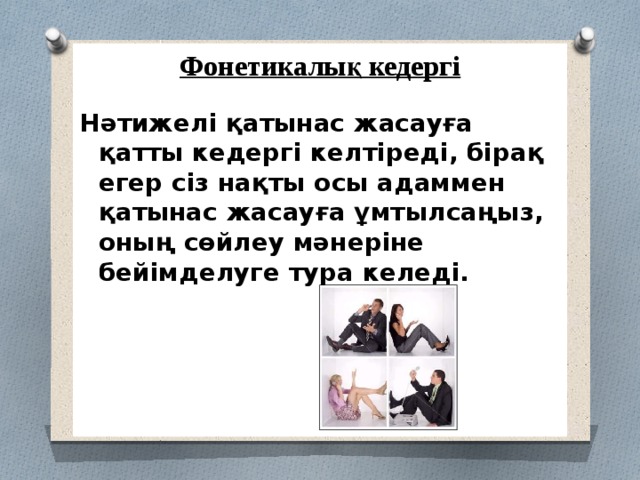 Фонетикалық кедергі

Нәтижелі қатынас жасауға қатты кедергі келтіреді, бірақ егер сіз нақты осы адаммен қатынас жасауға ұмтылсаңыз, оның сөйлеу мәнеріне бейімделуге тура келеді.